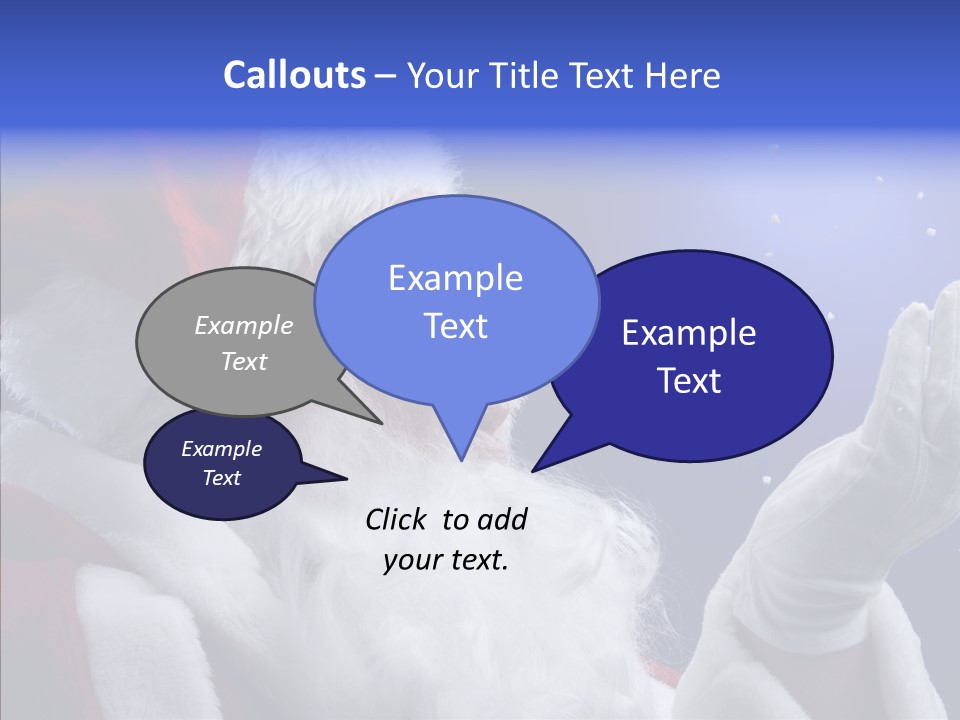 Callouts – Your Title Text Here

Example Text

Example Text

Example Text

Example Text

Click to add your text.